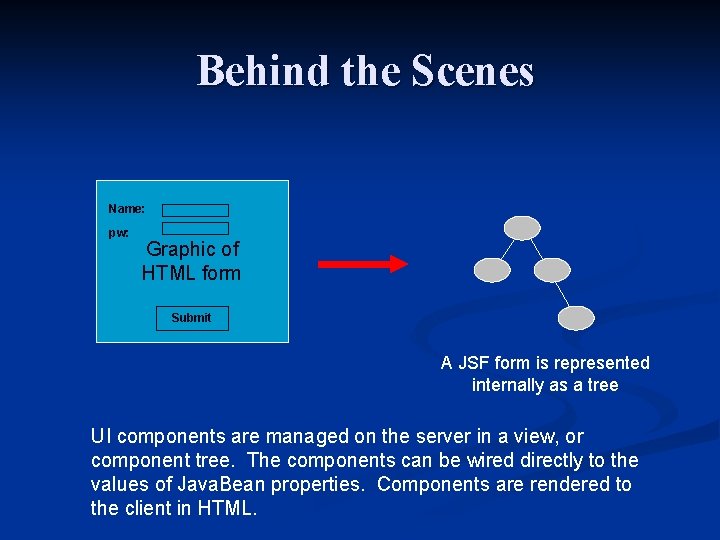 Behind the Scenes

Name:

pw:

Graphic of HTML form

Submit

A JSF form is represented internally as a tree

UI components are managed on the server in a view, or component tree. The components can be wired directly to the values of JavaBean properties. Components are rendered to the client in HTML.